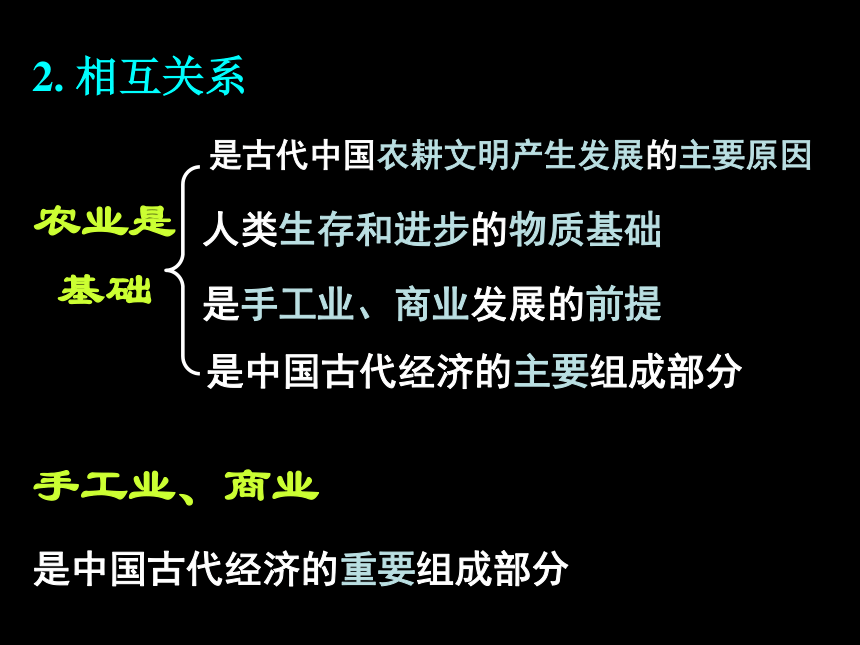 2. 相互关系

农业是基础

是古代中国农耕文明产生发展的主要原因

人类生存和进步的物质基础

是手工业、商业发展的前提

是中国古代经济的主要组成部分

手工业、商业

是中国古代经济的重要组成部分